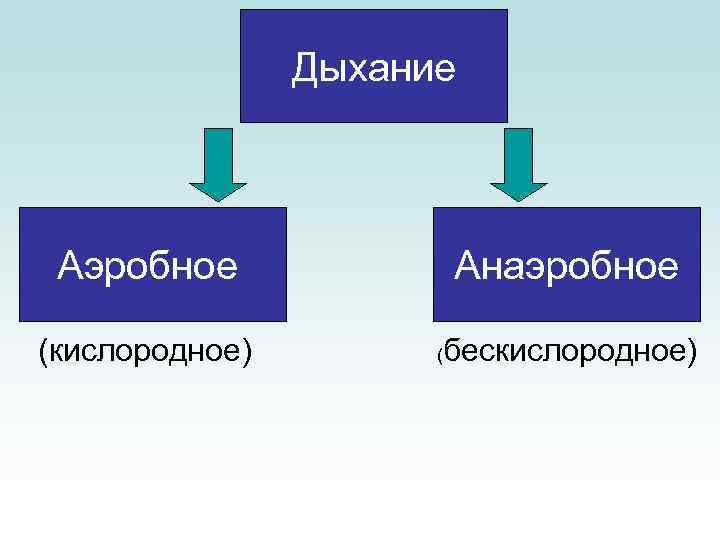 Дыхание

Аэробное

Анаэробное

(кислородное)

(бескислородное)